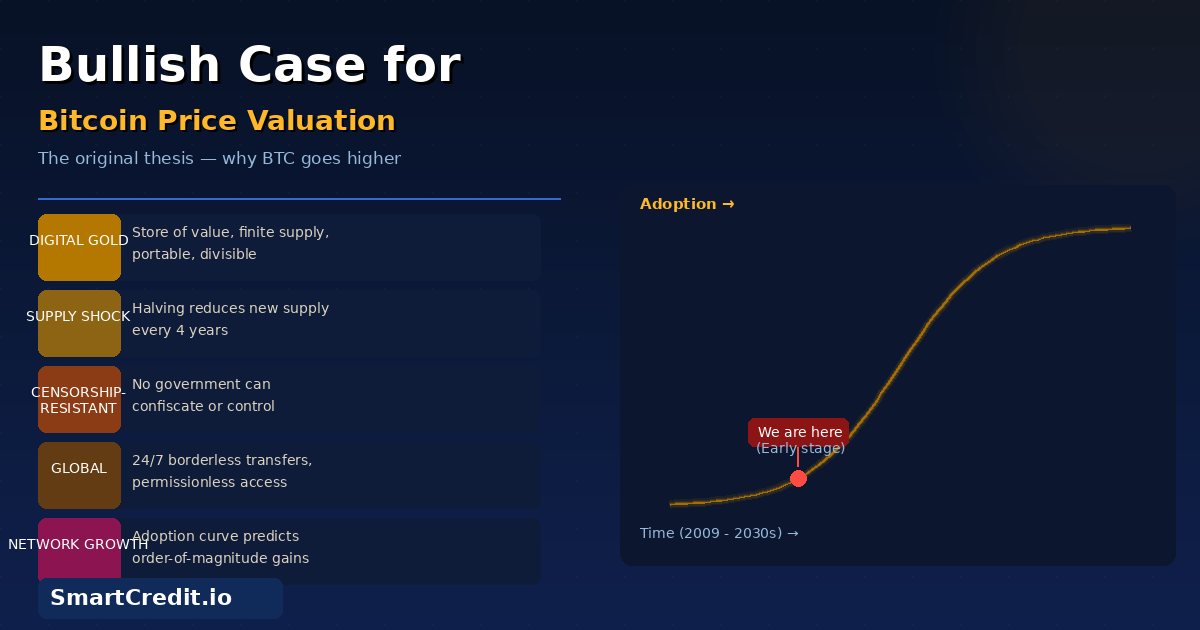 Bullish Case for

Bitcoin Price Valuation

The original thesis — why BTC goes higher

DIGITAL GOLD
Store of value, finite supply, portable, divisible

SUPPLY SHOCK
Halving reduces new supply every 4 years

CENSORSHIP-RESISTANT
No government can confiscate or control

GLOBAL
24/7 borderless transfers, permissionless access

NETWORK GROWTH
Adoption curve predicts order-of-magnitude gains

SmartCredit.io

Adoption →

We are here
(Early stage)

Time (2009 - 2030s) →